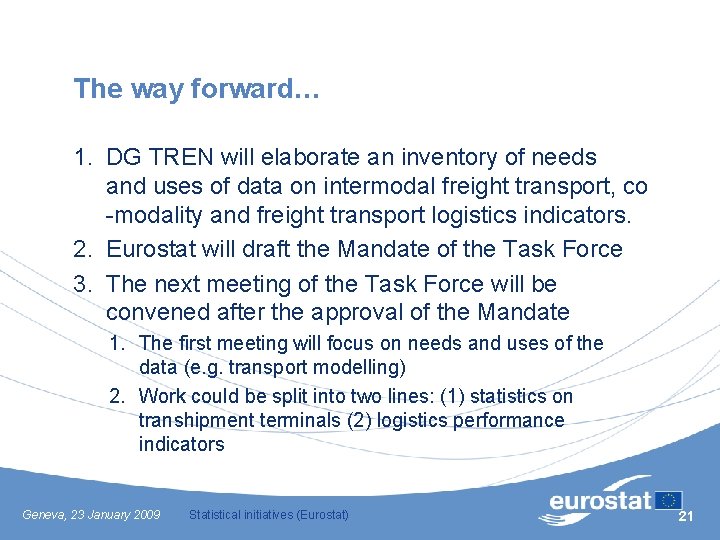 The way forward…

1. DG TREN will elaborate an inventory of needs and uses of data on intermodal freight transport, co -modality and freight transport logistics indicators.
2. Eurostat will draft the Mandate of the Task Force
3. The next meeting of the Task Force will be convened after the approval of the Mandate
 1. The first meeting will focus on needs and uses of the data (e.g. transport modelling)
 2. Work could be split into two lines: (1) statistics on transhipment terminals (2) logistics performance indicators

Geneva, 23 January 2009 Statistical initiatives (Eurostat)

eurostat

21